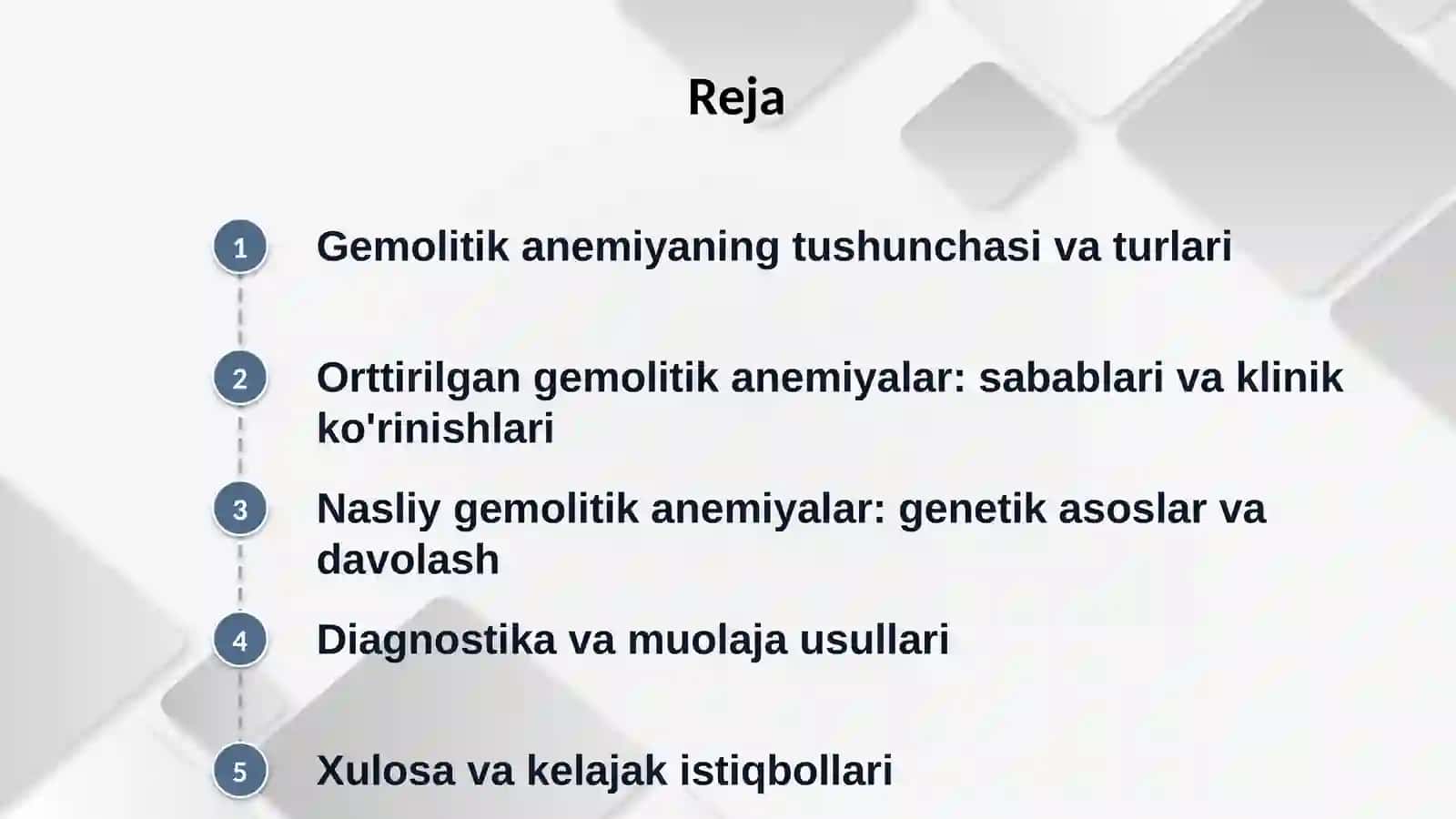 Reja

1 Gemolitik anemiyaning tushunchasi va turlari

2 Orttirilgan gemolitik anemiyalar: sabablari va klinik ko'rinishlari

3 Nasliy gemolitik anemiyalar: genetik asoslar va davolash

4 Diagnostika va muolaja usullari

5 Xulosa va kelajak istiqbollari